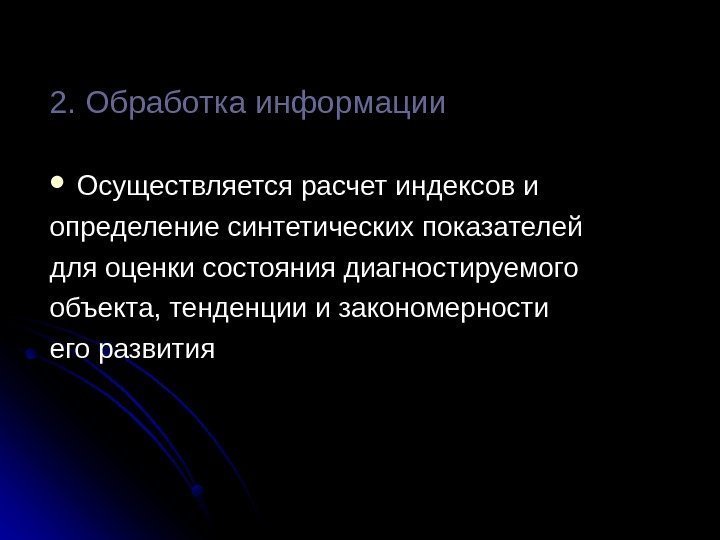 2. Обработка информации

• Осуществляется расчет индексов и определение синтетических показателей для оценки состояния диагностируемого объекта, тенденции и закономерности его развития